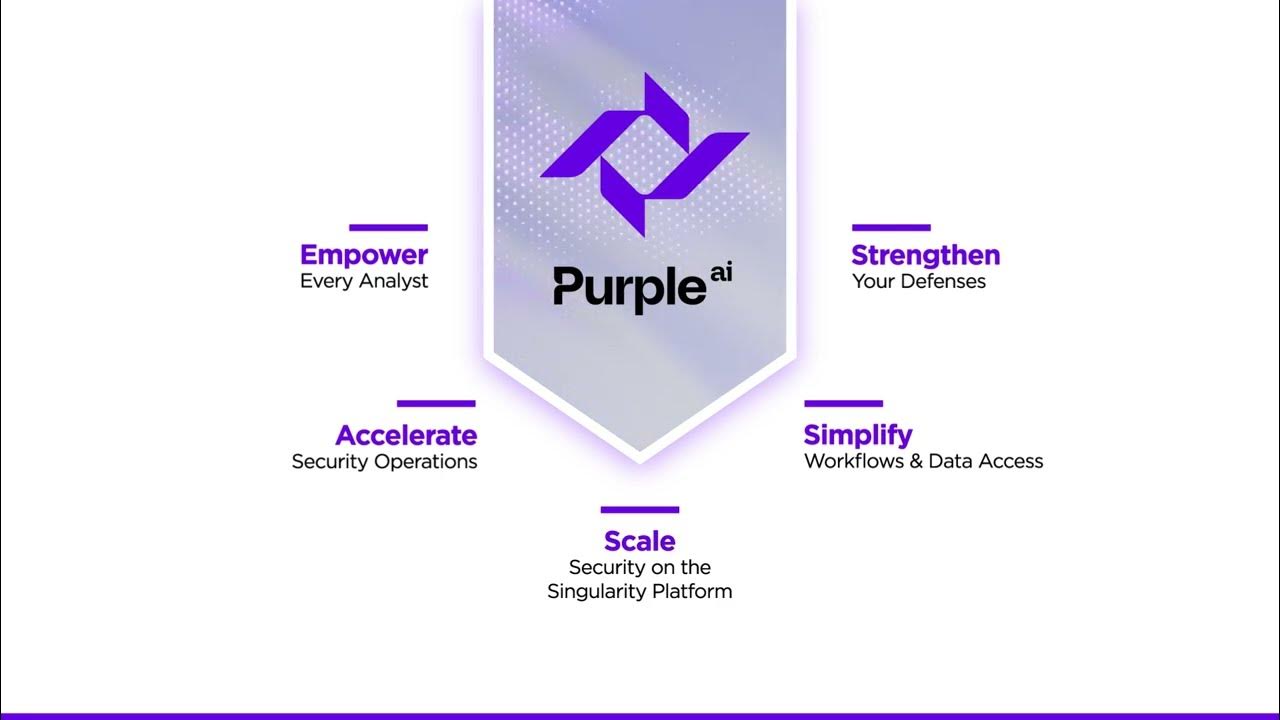 Purple ai

Empower
Every Analyst

Strengthen
Your Defenses

Accelerate
Security Operations

Simplify
Workflows & Data Access

Scale
Security on the Singularity Platform